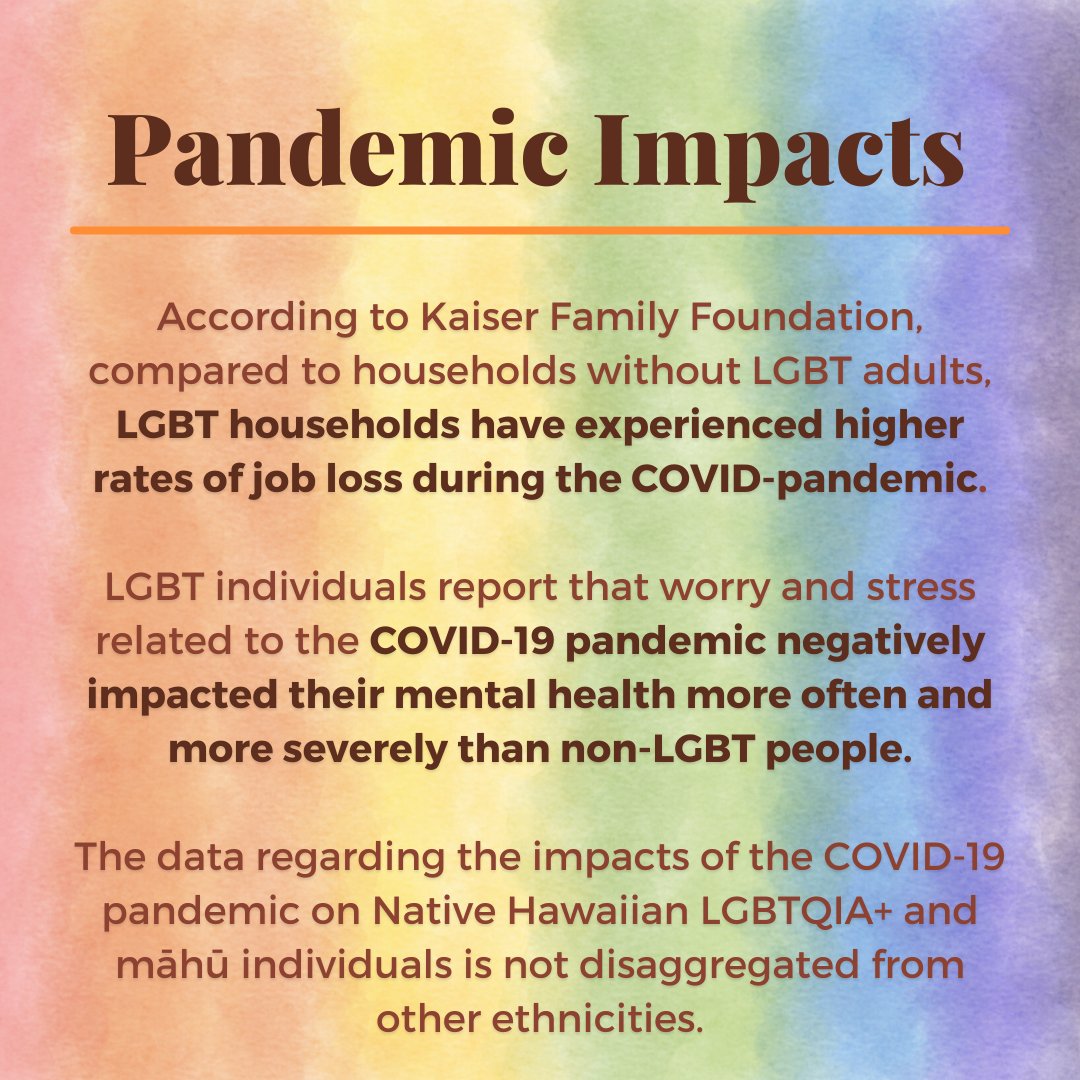 Pandemic Impacts

According to Kaiser Family Foundation, compared to households without LGBT adults, LGBT households have experienced higher rates of job loss during the COVID-pandemic.

LGBT individuals report that worry and stress related to the COVID-19 pandemic negatively impacted their mental health more often and more severely than non-LGBT people.

The data regarding the impacts of the COVID-19 pandemic on Native Hawaiian LGBTQIA+ and māhū individuals is not disaggregated from other ethnicities.